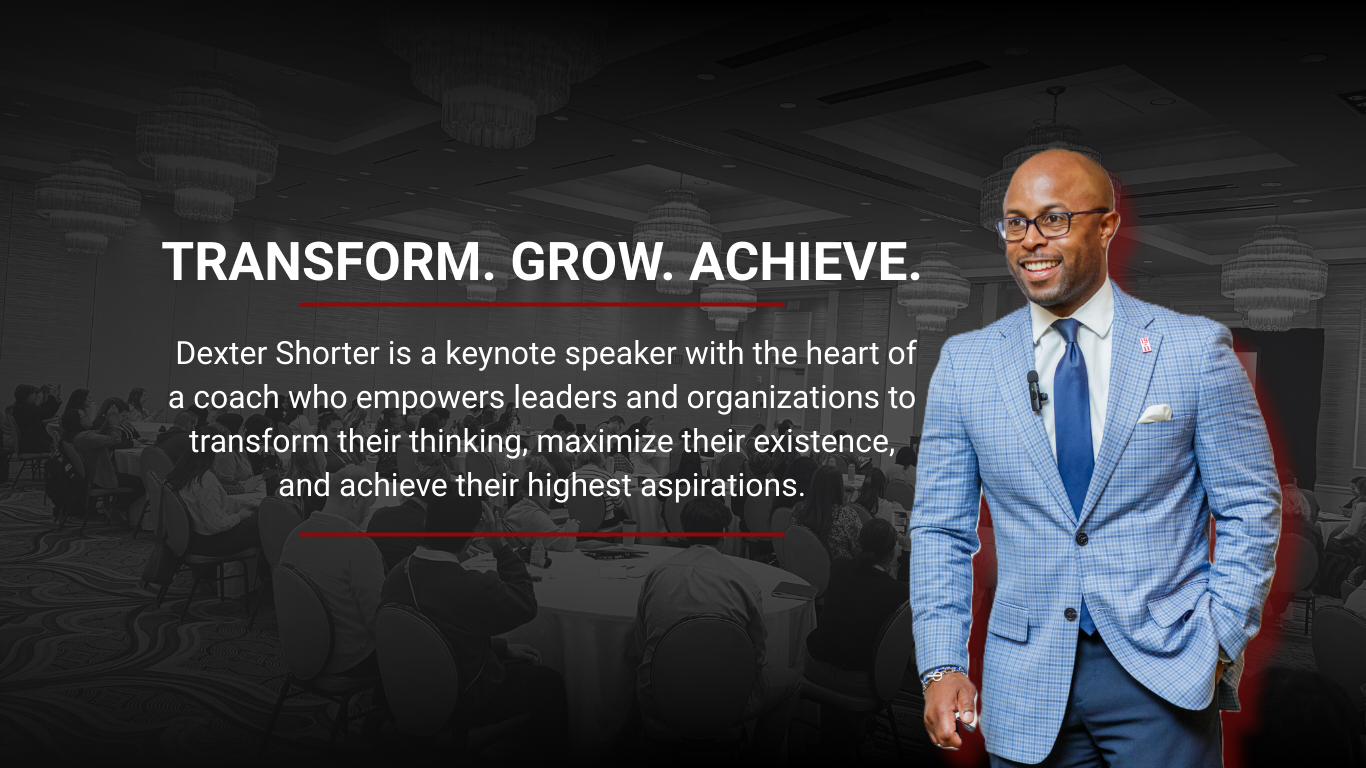 TRANSFORM. GROW. ACHIEVE.

Dexter Shorter is a keynote speaker with the heart of a coach who empowers leaders and organizations to transform their thinking, maximize their existence, and achieve their highest aspirations.